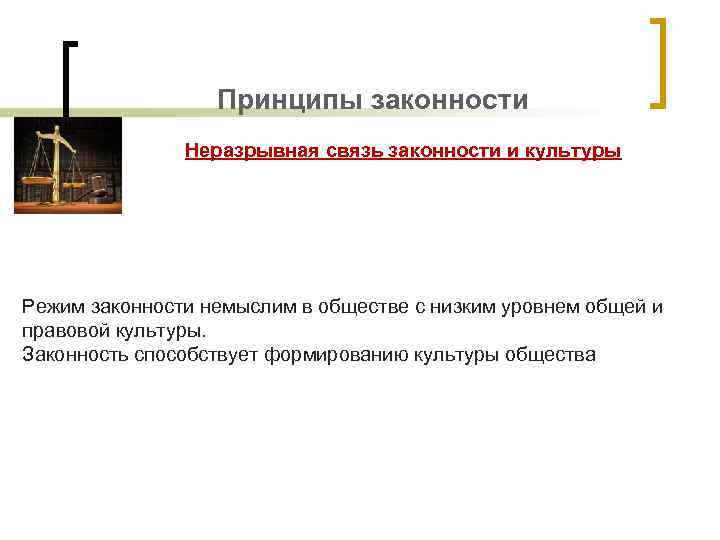 Принципы законности

Неразрывная связь законности и культуры

Режим законности немыслим в обществе с низким уровнем общей и правовой культуры.
Законность способствует формированию культуры общества